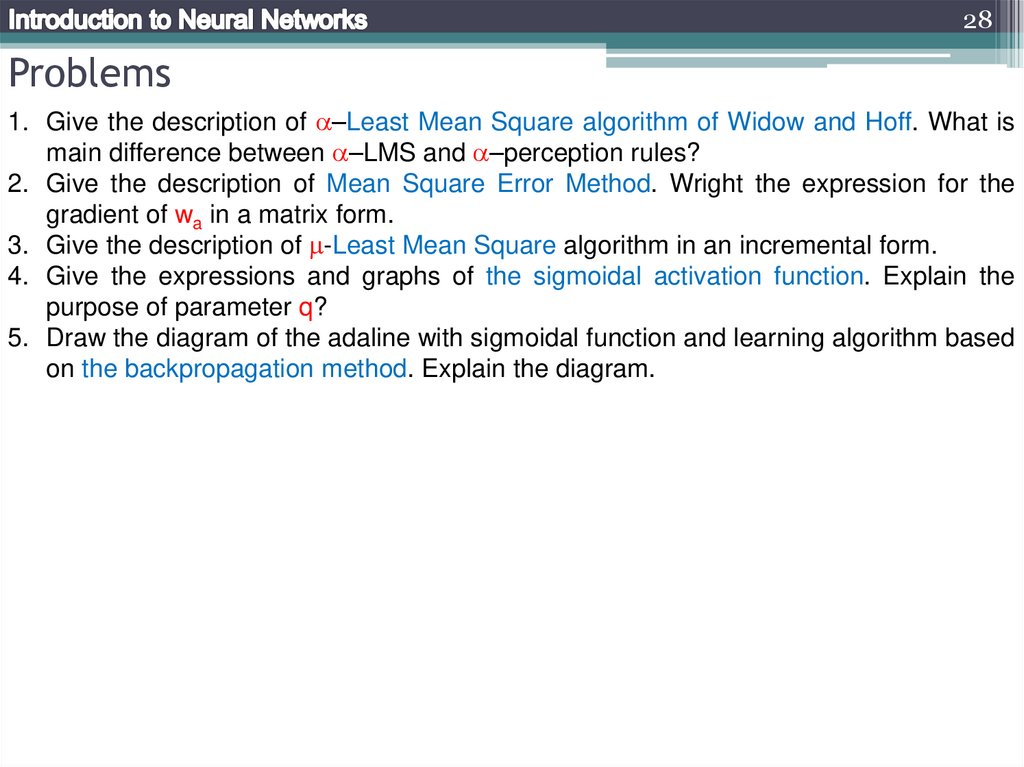 Introduction to Neural Networks

28

Problems

1. Give the description of $\alpha$–Least Mean Square algorithm of Widow and Hoff. What is main difference between $\alpha$–LMS and $\alpha$–perception rules?
2. Give the description of Mean Square Error Method. Wright the expression for the gradient of $w_a$ in a matrix form.
3. Give the description of $\mu$-Least Mean Square algorithm in an incremental form.
4. Give the expressions and graphs of the sigmoidal activation function. Explain the purpose of parameter q?
5. Draw the diagram of the adaline with sigmoidal function and learning algorithm based on the backpropagation method. Explain the diagram.